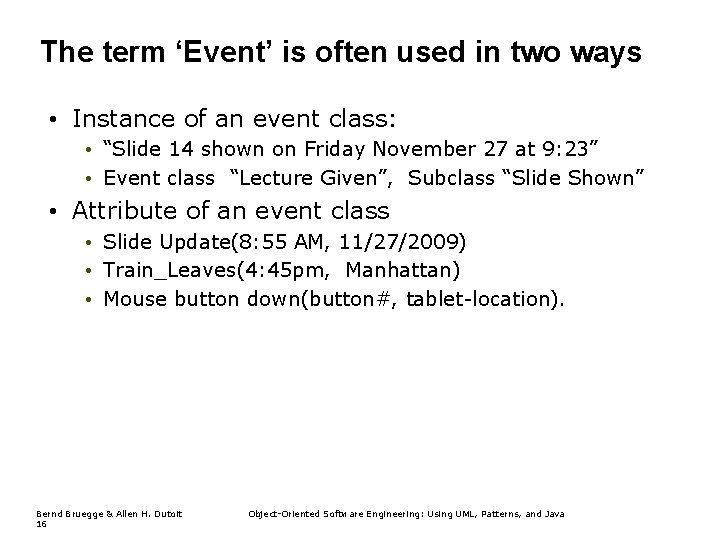 The term ‘Event’ is often used in two ways

• Instance of an event class:
  • “Slide 14 shown on Friday November 27 at 9:23”
  • Event class “Lecture Given”, Subclass “Slide Shown”
• Attribute of an event class
  • Slide Update(8:55 AM, 11/27/2009)
  • Train_Leaves(4:45pm, Manhattan)
  • Mouse button down(button#, tablet-location).

Bernd Bruegge & Allen H. Dutoit
16

Object-Oriented Software Engineering: Using UML, Patterns, and Java